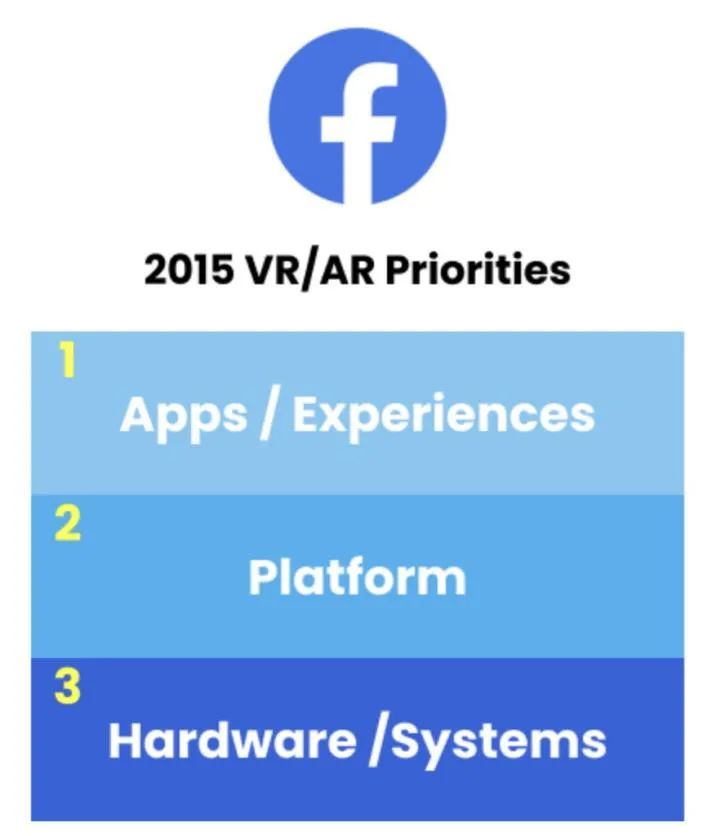 f

2015 VR/AR Priorities

1
Apps / Experiences

2
Platform

3
Hardware /Systems